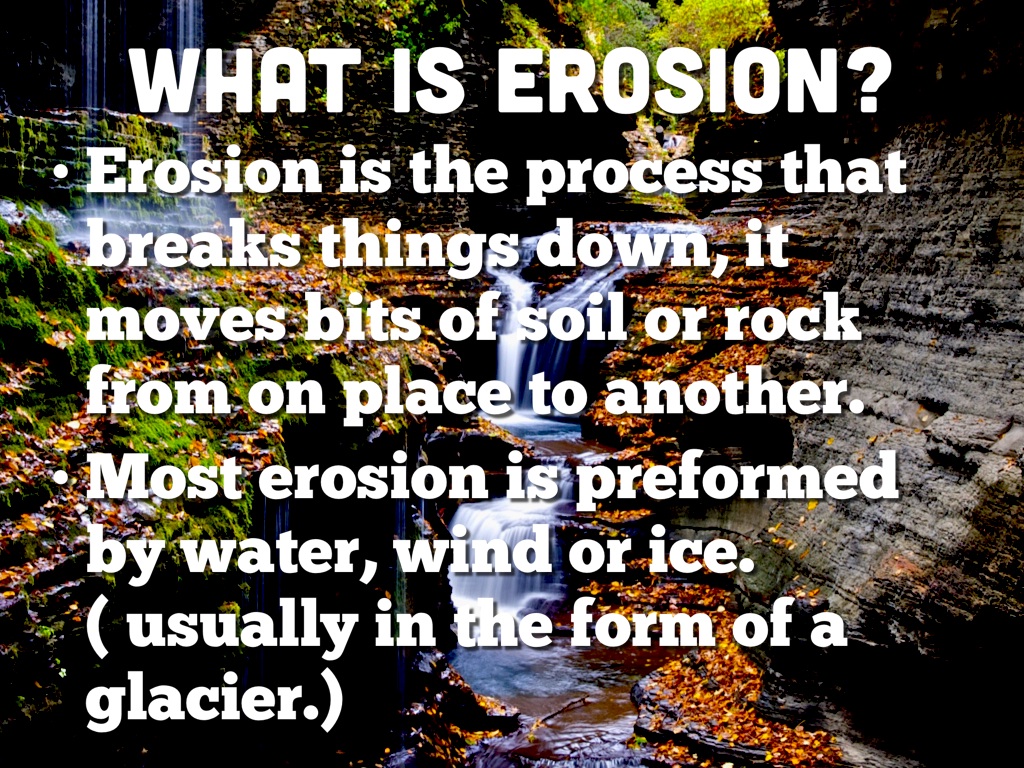 WHAT IS EROSION?

• Erosion is the process that breaks things down, it moves bits of soil or rock from on place to another.

• Most erosion is preformed by water, wind or ice. ( usually in the form of a glacier.)